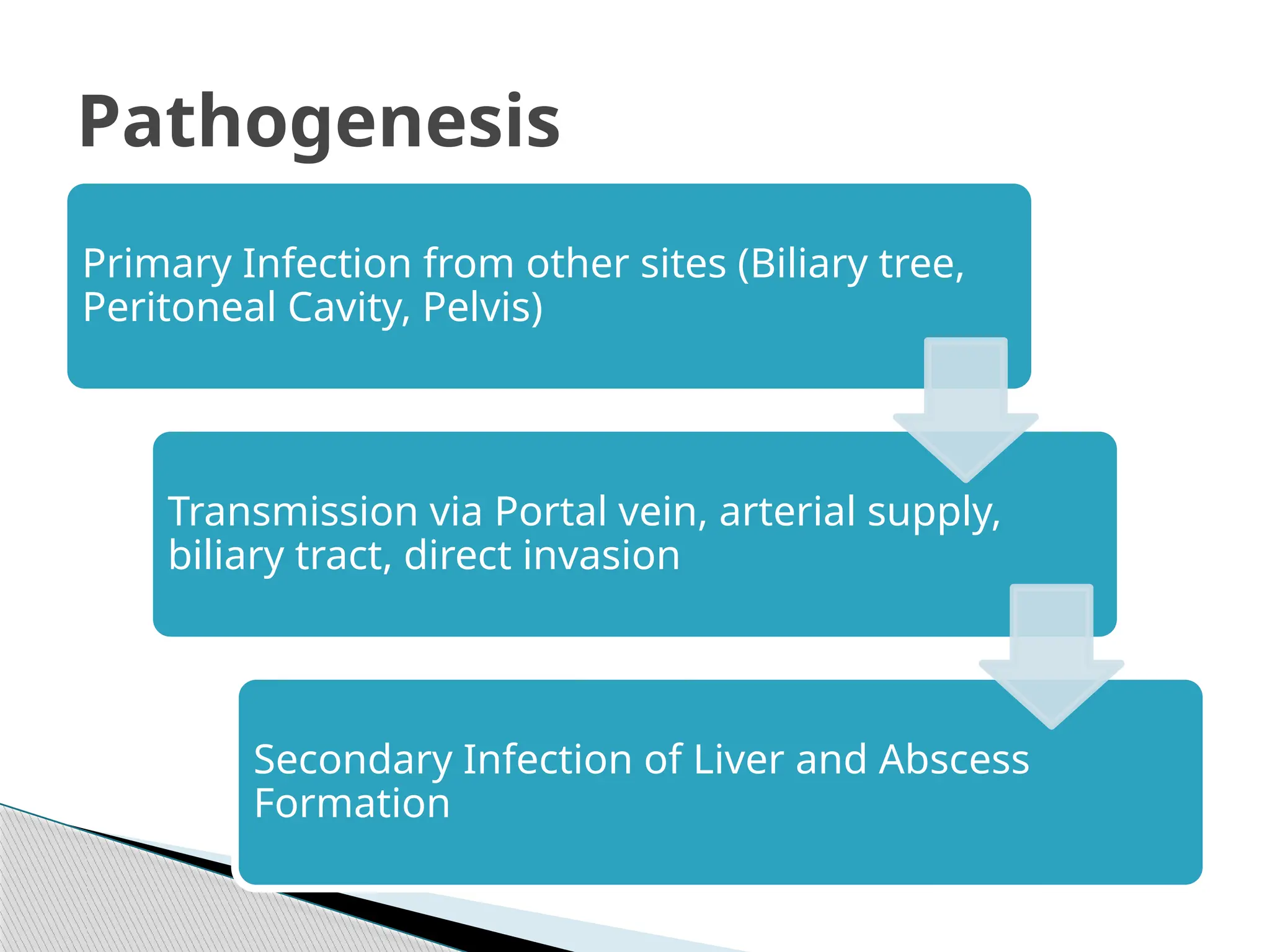 Pathogenesis

Primary Infection from other sites (Biliary tree, Peritoneal Cavity, Pelvis)

Transmission via Portal vein, arterial supply, biliary tract, direct invasion

Secondary Infection of Liver and Abscess Formation